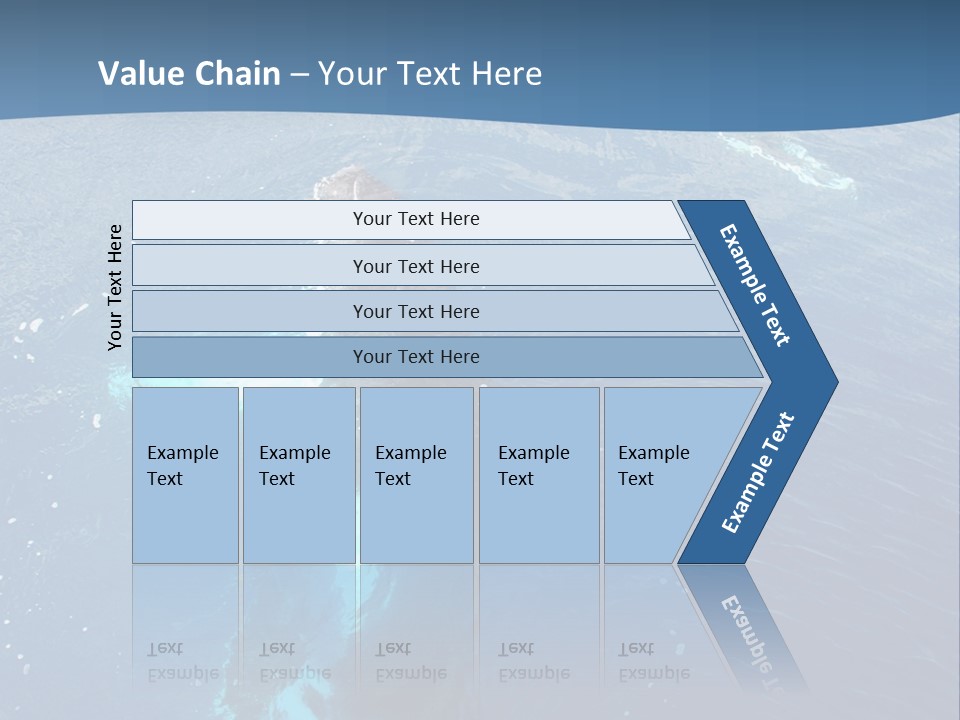 Value Chain – Your Text Here

Your Text Here

Your Text Here

Your Text Here

Your Text Here

Your Text Here

Example Text

Example Text

Example Text

Example Text

Example Text

Example Text

Example Text